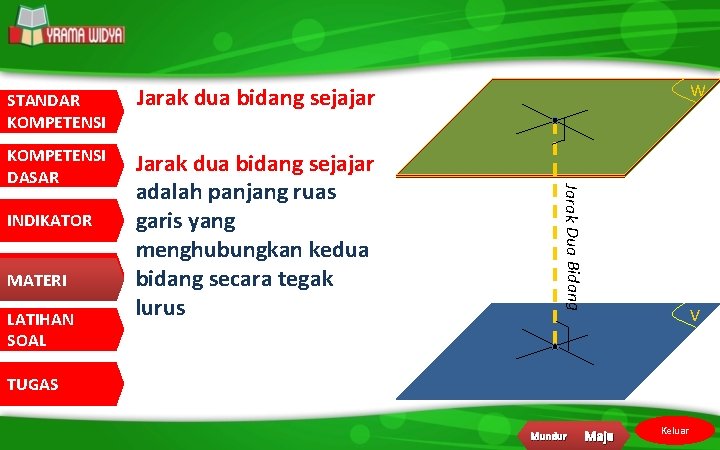 YRAMA WIDYA

STANDAR KOMPETENSI

KOMPETENSI DASAR

INDIKATOR

MATERI

LATIHAN SOAL

TUGAS

Jarak dua bidang sejajar

Jarak dua bidang sejajar adalah panjang ruas garis yang menghubungkan kedua bidang secara tegak lurus

W

Jarak Dua Bidang

V

Mundur

Maju

Keluar